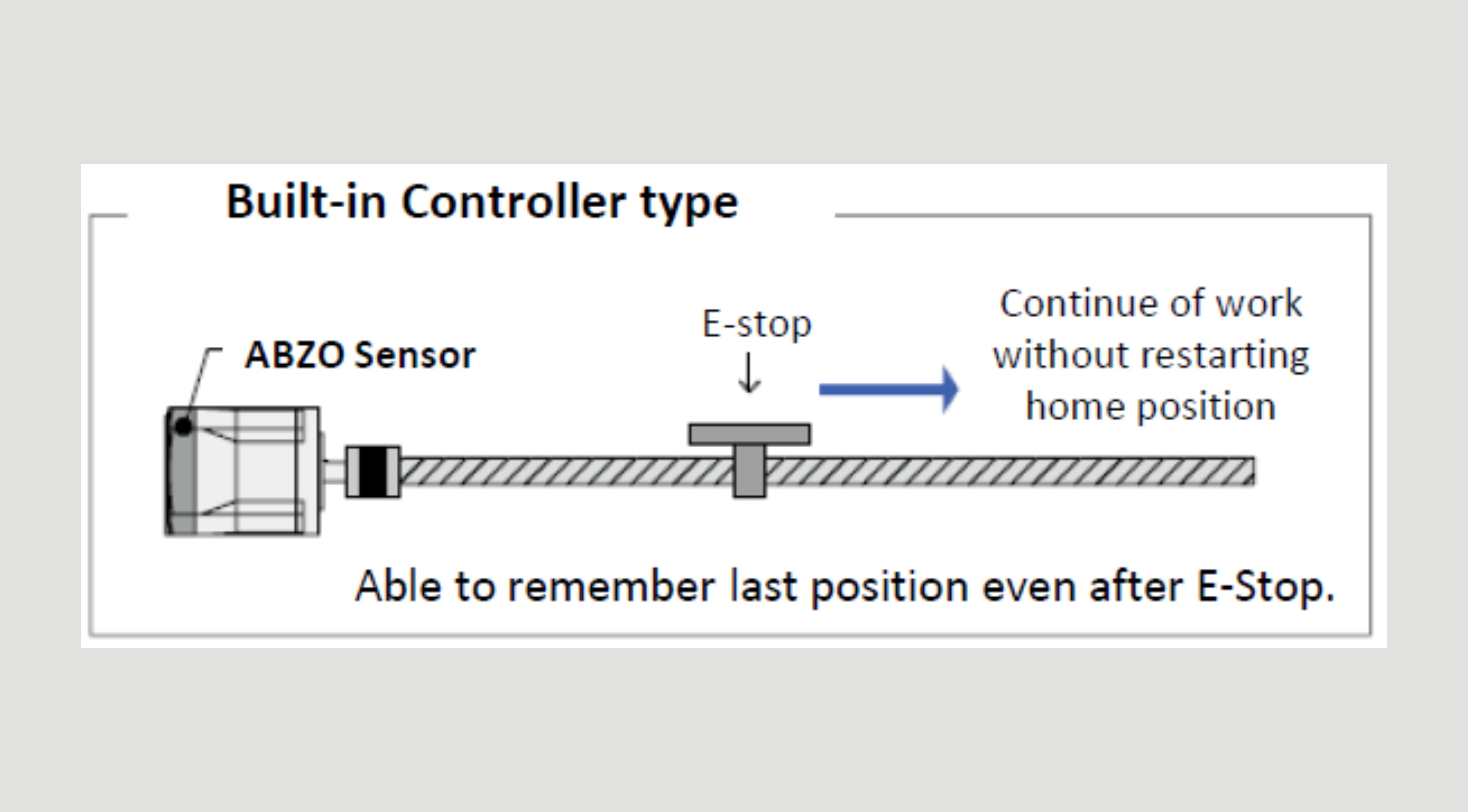 Built-in Controller type

ABZO Sensor

E-stop

Continue of work without restarting home position

Able to remember last position even after E-Stop.